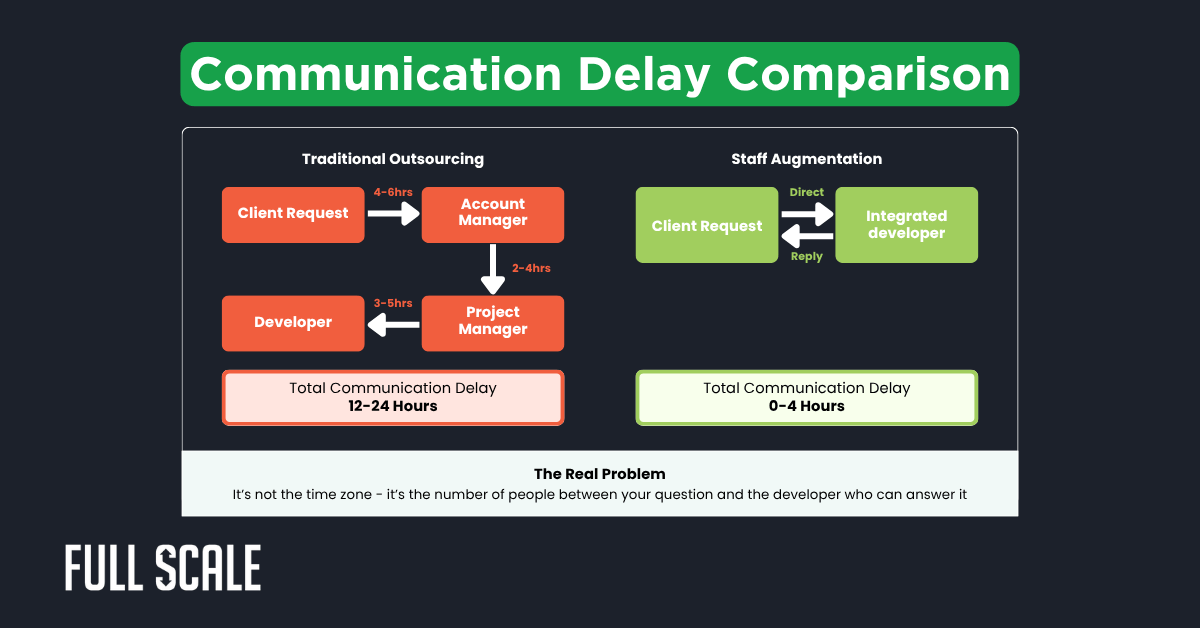 Communication Delay Comparison

Traditional Outsourcing

Client Request

4-6hrs

Account Manager

2-4hrs

Project Manager

3-5hrs

Developer

Total Communication Delay
12-24 Hours

Staff Augmentation

Client Request

Direct

Reply

Integrated developer

Total Communication Delay
0-4 Hours

The Real Problem
It's not the time zone - it's the number of people between your question and the developer who can answer it

FULL SCALE